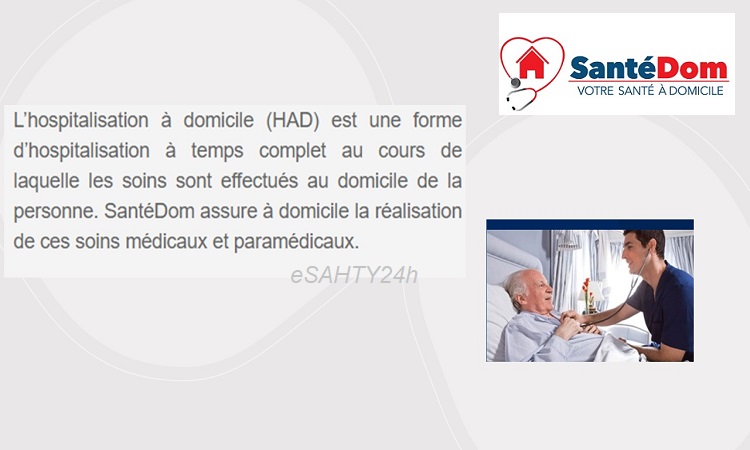 SantéDom
VOTRE SANTÉ À DOMICILE

L'hospitalisation à domicile (HAD) est une forme d'hospitalisation à temps complet au cours de laquelle les soins sont effectués au domicile de la personne. SantéDom assure à domicile la réalisation de ces soins médicaux et paramédicaux.

eSAHTY24h